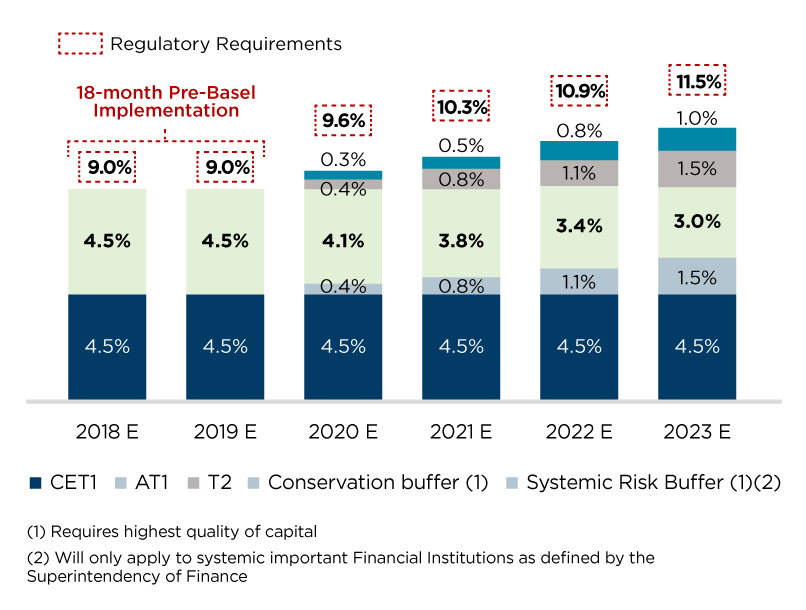 Regulatory Requirements

18-month Pre-Basel Implementation

9.0%
4.5%
4.5%

9.0%
4.5%
4.5%

9.6%
0.3%
0.4%
4.1%
0.4%
4.5%

10.3%
0.5%
0.8%
3.8%
0.8%
4.5%

10.9%
0.8%
1.1%
3.4%
1.1%
4.5%

11.5%
1.0%
1.5%
3.0%
1.5%
4.5%

2018 E 2019 E 2020 E 2021 E 2022 E 2023 E

CET1 AT1 T2 Conservation buffer (1) Systemic Risk Buffer (1)(2)

(1) Requires highest quality of capital

(2) Will only apply to systemic important Financial Institutions as defined by the Superintendency of Finance